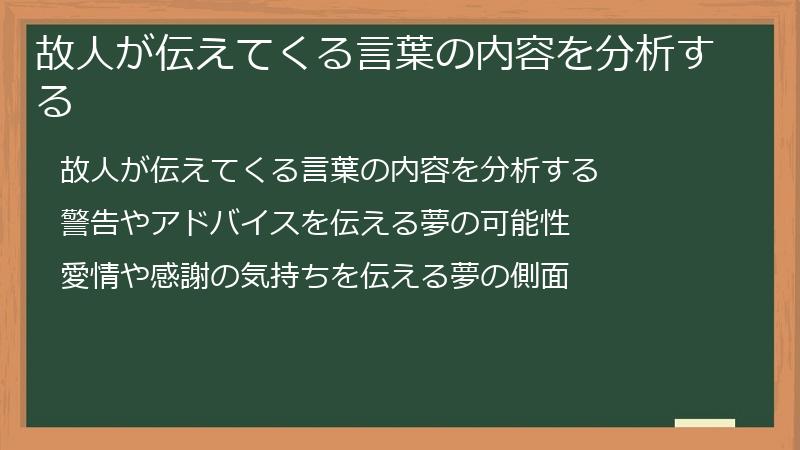 故人が伝えてくる言葉の内容を分析する

故人が伝えてくる言葉の内容を分析する

警告やアドバイスを伝える夢の可能性

愛情や感謝の気持ちを伝える夢の側面